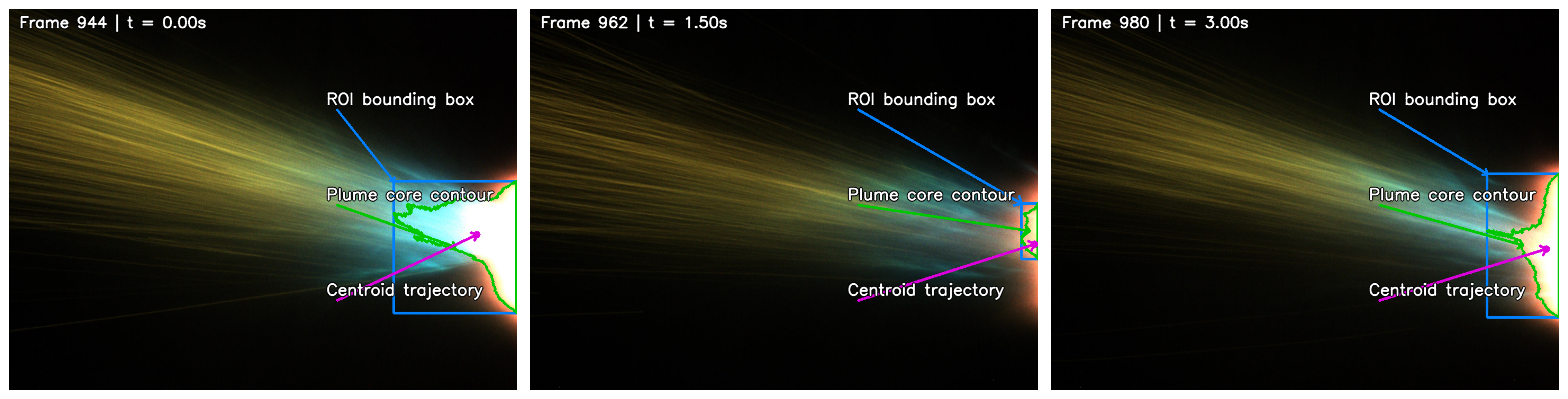 Frame 944 | t = 0.00s

ROI bounding box

Plume core contour

Centroid trajectory

Frame 962 | t = 1.50s

ROI bounding box

Plume core contour

Centroid trajectory

Frame 980 | t = 3.00s

ROI bounding box

Plume core contour

Centroid trajectory